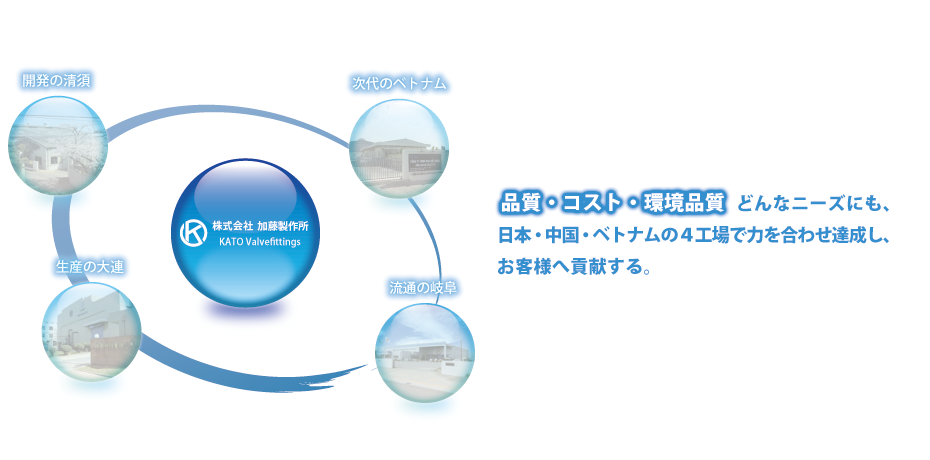 開発の清須

次代のベトナム

株式会社 加藤製作所
KATO Valvefittings

生産の大連

流通の岐阜

品質・コスト・環境品質 どんなニーズにも、日本・中国・ベトナムの４工場で力を合わせ達成し、お客様へ貢献する。